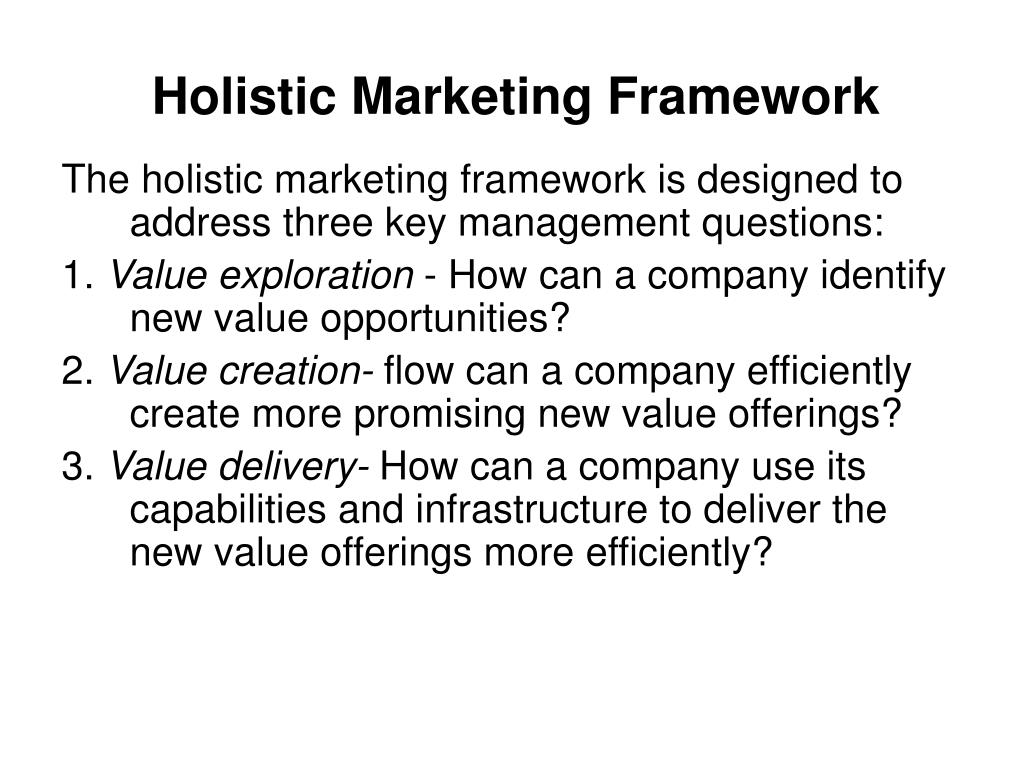 Holistic Marketing Framework

The holistic marketing framework is designed to address three key management questions:

1. Value exploration - How can a company identify new value opportunities?

2. Value creation- flow can a company efficiently create more promising new value offerings?

3. Value delivery- How can a company use its capabilities and infrastructure to deliver the new value offerings more efficiently?